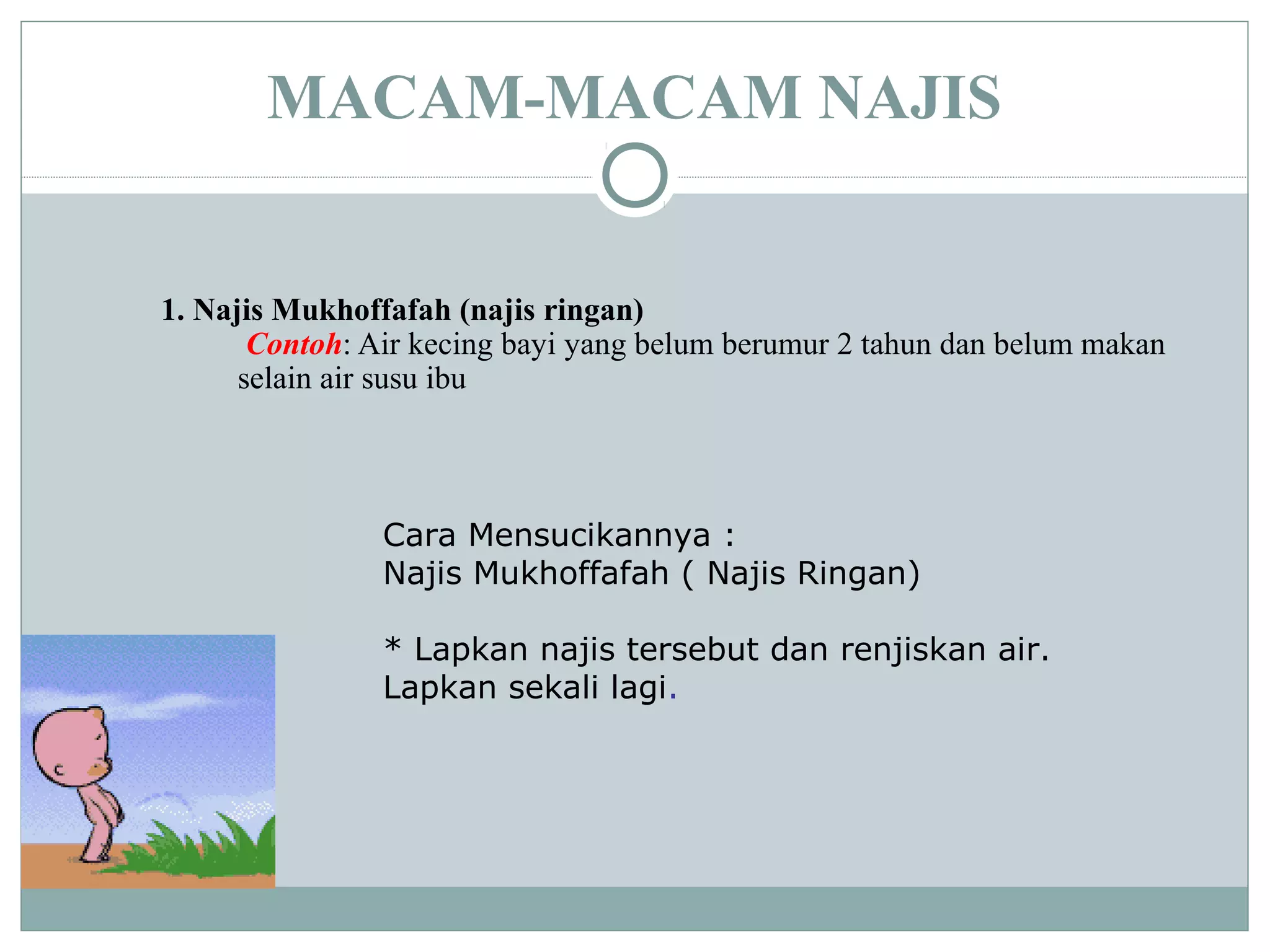 MACAM-MACAM NAJIS

1. Najis Mukhoffafah (najis ringan)
Contoh: Air kecing bayi yang belum berumur 2 tahun dan belum makan selain air susu ibu

Cara Mensucikannya :
Najis Mukhoffafah ( Najis Ringan)

* Lapkan najis tersebut dan renjiskan air. Lapkan sekali lagi.